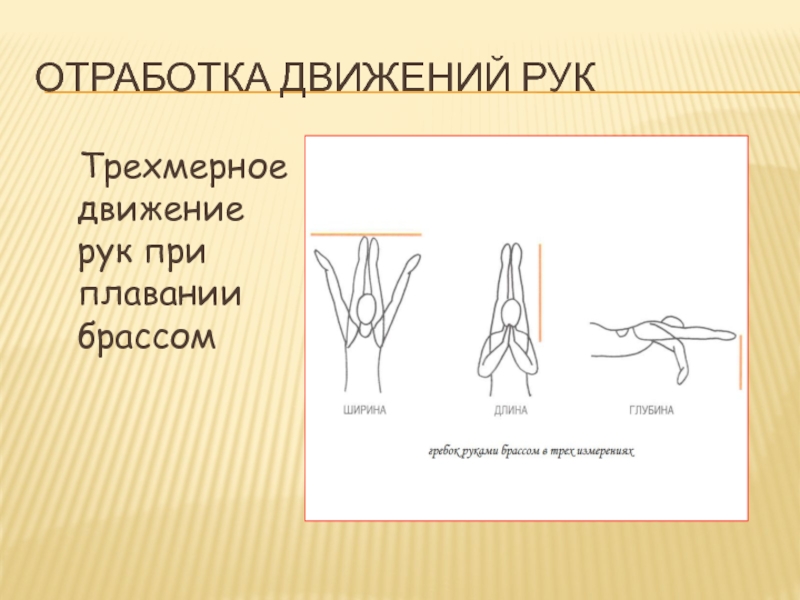 ОТРАБОТКА ДВИЖЕНИЙ РУК

Трехмерное движение рук при плавании брассом

ШИРИНА

ДЛИНА

ГЛУБИНА

гребок руками брассом в трех измерениях